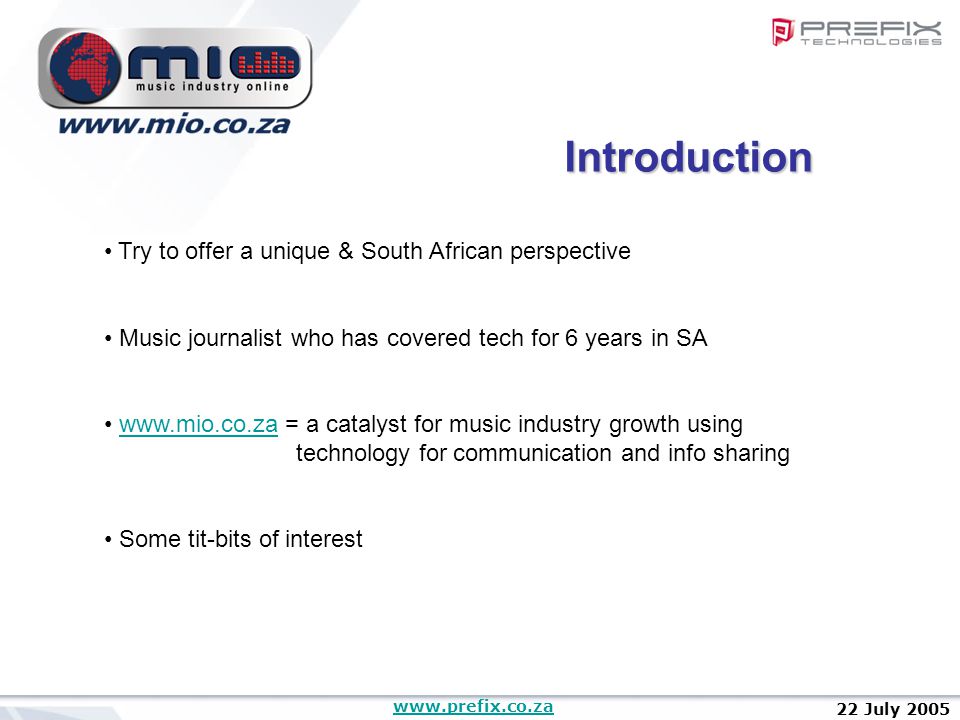 mio
music industry online
www.mio.co.za

PREFIX TECHNOLOGIES

Introduction

• Try to offer a unique & South African perspective

• Music journalist who has covered tech for 6 years in SA

• www.mio.co.za = a catalyst for music industry growth using technology for communication and info sharing

• Some tit-bits of interest

www.prefix.co.za

22 July 2005